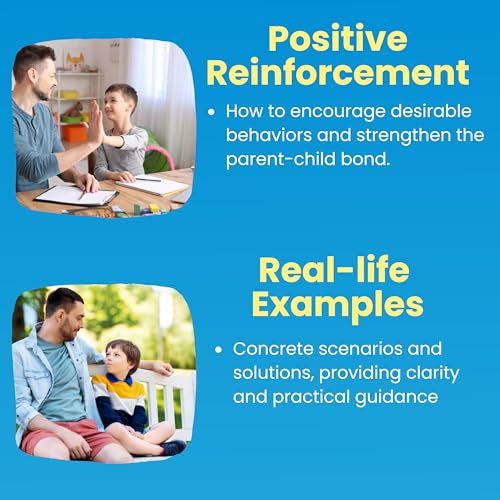 Positive Reinforcement

• How to encourage desirable behaviors and strengthen the parent-child bond.

Real-life Examples

• Concrete scenarios and solutions, providing clarity and practical guidance